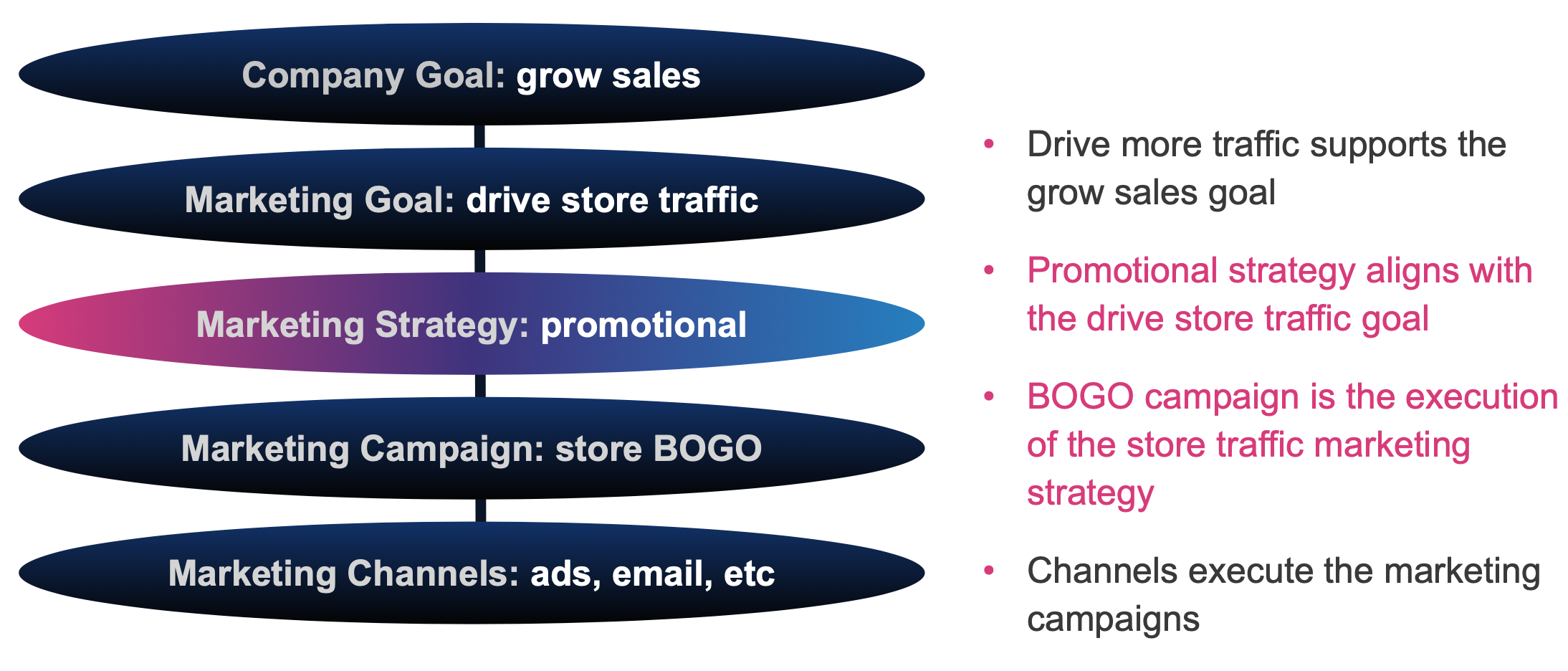 Company Goal: grow sales

Marketing Goal: drive store traffic

Marketing Strategy: promotional

Marketing Campaign: store BOGO

Marketing Channels: ads, email, etc

• Drive more traffic supports the grow sales goal

• Promotional strategy aligns with the drive store traffic goal

• BOGO campaign is the execution of the store traffic marketing strategy

• Channels execute the marketing campaigns